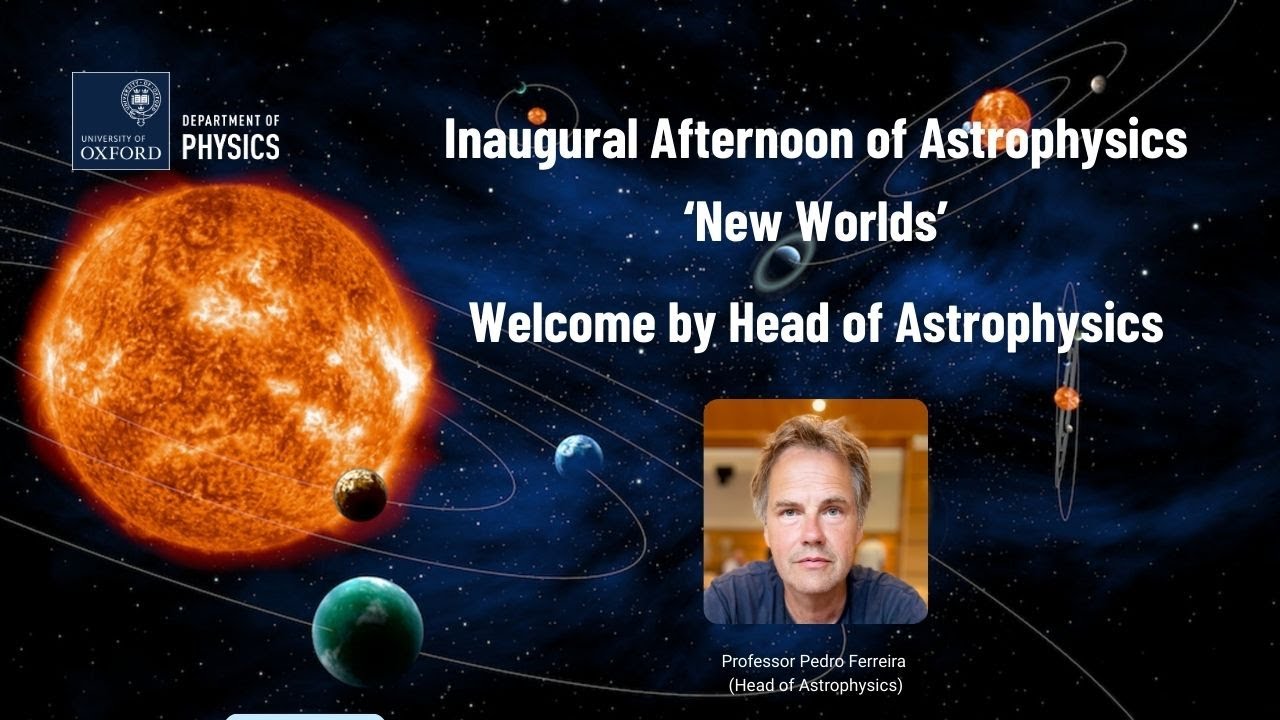 UNIVERSITY OF OXFORD

DEPARTMENT OF PHYSICS

Inaugural Afternoon of Astrophysics

'New Worlds'

Welcome by Head of Astrophysics

Professor Pedro Ferreira
(Head of Astrophysics)